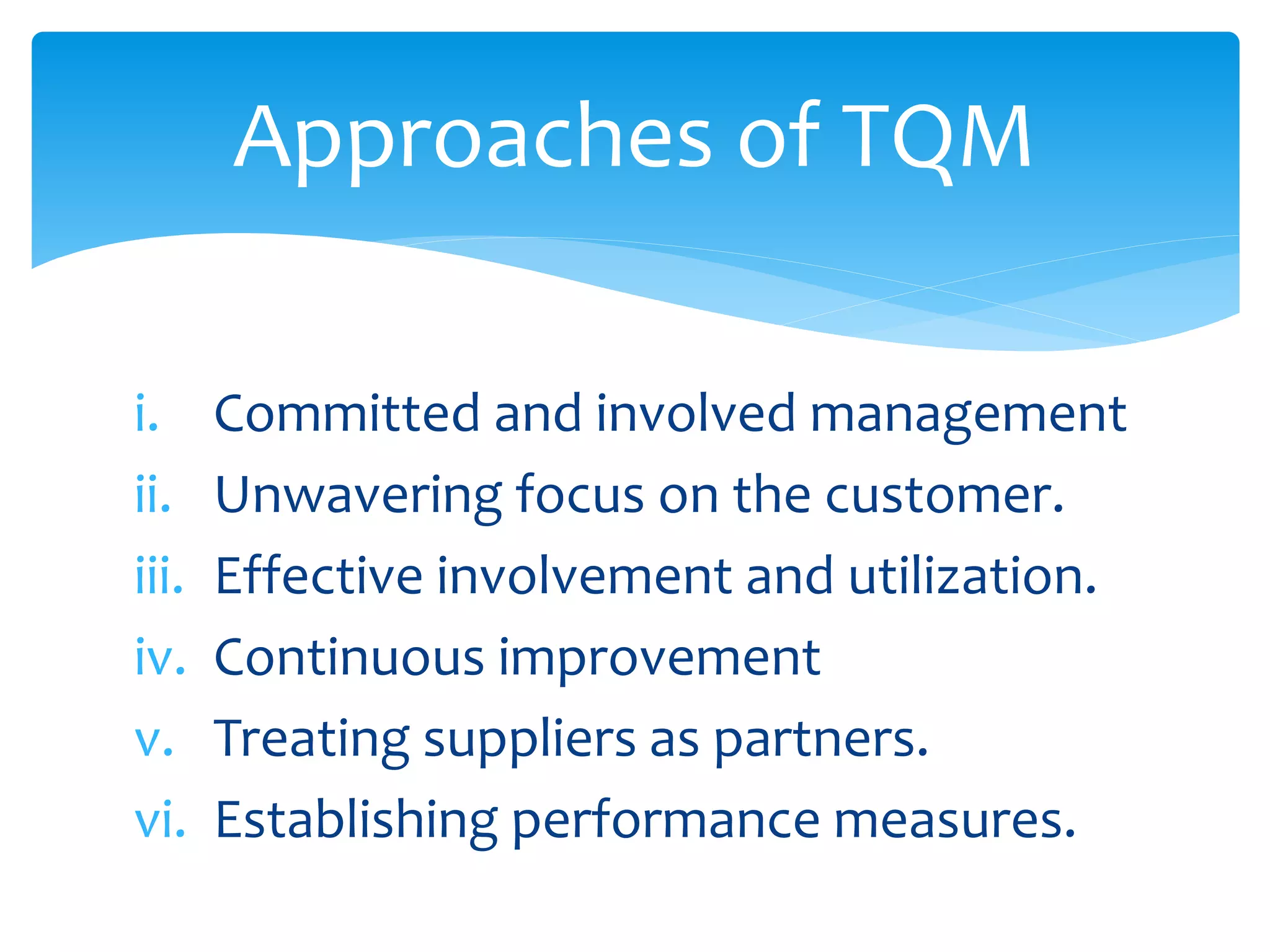 Approaches of TQM

i. Committed and involved management
ii. Unwavering focus on the customer.
iii. Effective involvement and utilization.
iv. Continuous improvement
v. Treating suppliers as partners.
vi. Establishing performance measures.